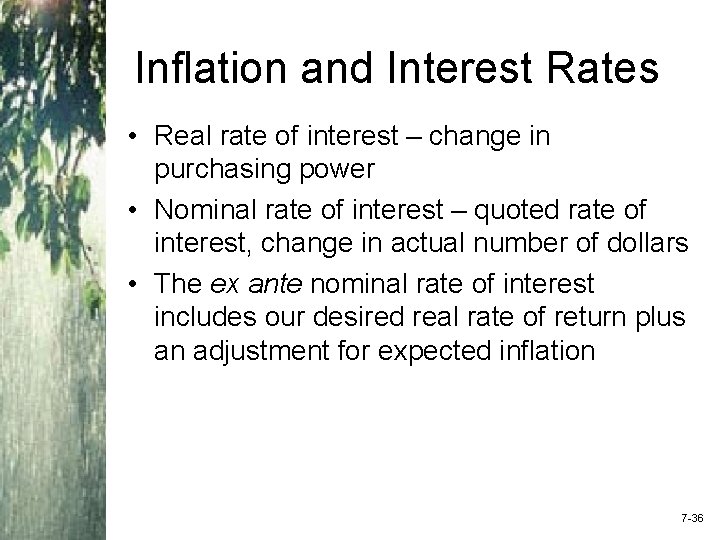 Inflation and Interest Rates

• Real rate of interest – change in purchasing power
• Nominal rate of interest – quoted rate of interest, change in actual number of dollars
• The ex ante nominal rate of interest includes our desired real rate of return plus an adjustment for expected inflation

7-36